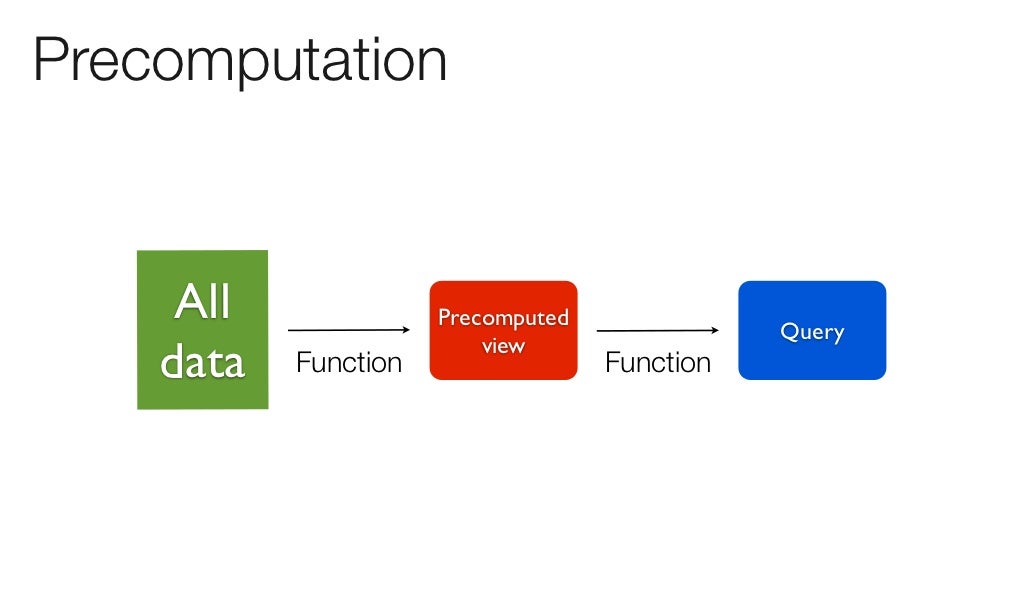 Precomputation

All data

Function

Precomputed view

Function

Query